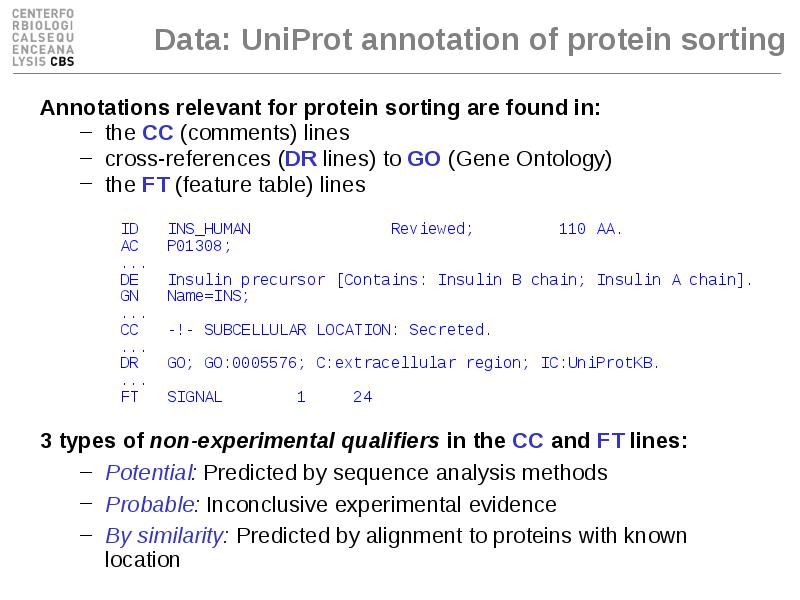 CENTERFO
RBIOLOGI
CALSEQU
ENCEANA
LYSIS CBS

Data: UniProt annotation of protein sorting

Annotations relevant for protein sorting are found in:
– the CC (comments) lines
– cross-references (DR lines) to GO (Gene Ontology)
– the FT (feature table) lines

ID   INS_HUMAN   Reviewed;   110 AA.
AC   P01308;
...
DE   Insulin precursor [Contains: Insulin B chain; Insulin A chain].
GN   Name=INS;
...
CC   -!- SUBCELLULAR LOCATION: Secreted.
...
DR   GO; GO:0005576; C:extracellular region; IC:UniProtKB.
...
FT   SIGNAL   1   24

3 types of non-experimental qualifiers in the CC and FT lines:
– Potential: Predicted by sequence analysis methods
– Probable: Inconclusive experimental evidence
– By similarity: Predicted by alignment to proteins with known location